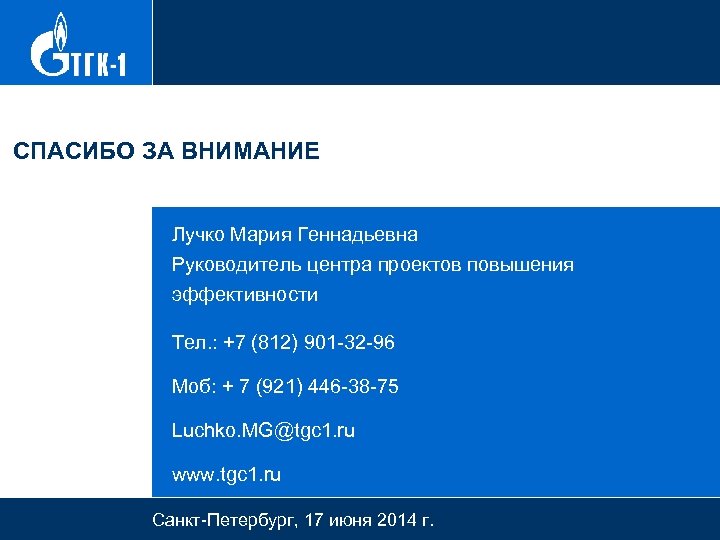 ТГК-1

СПАСИБО ЗА ВНИМАНИЕ

Лучко Мария Геннадьевна
Руководитель центра проектов повышения эффективности

Тел.: +7 (812) 901-32-96

Моб: + 7 (921) 446-38-75

Luchko.MG@tgc1.ru

www.tgc1.ru

Санкт-Петербург, 17 июня 2014 г.